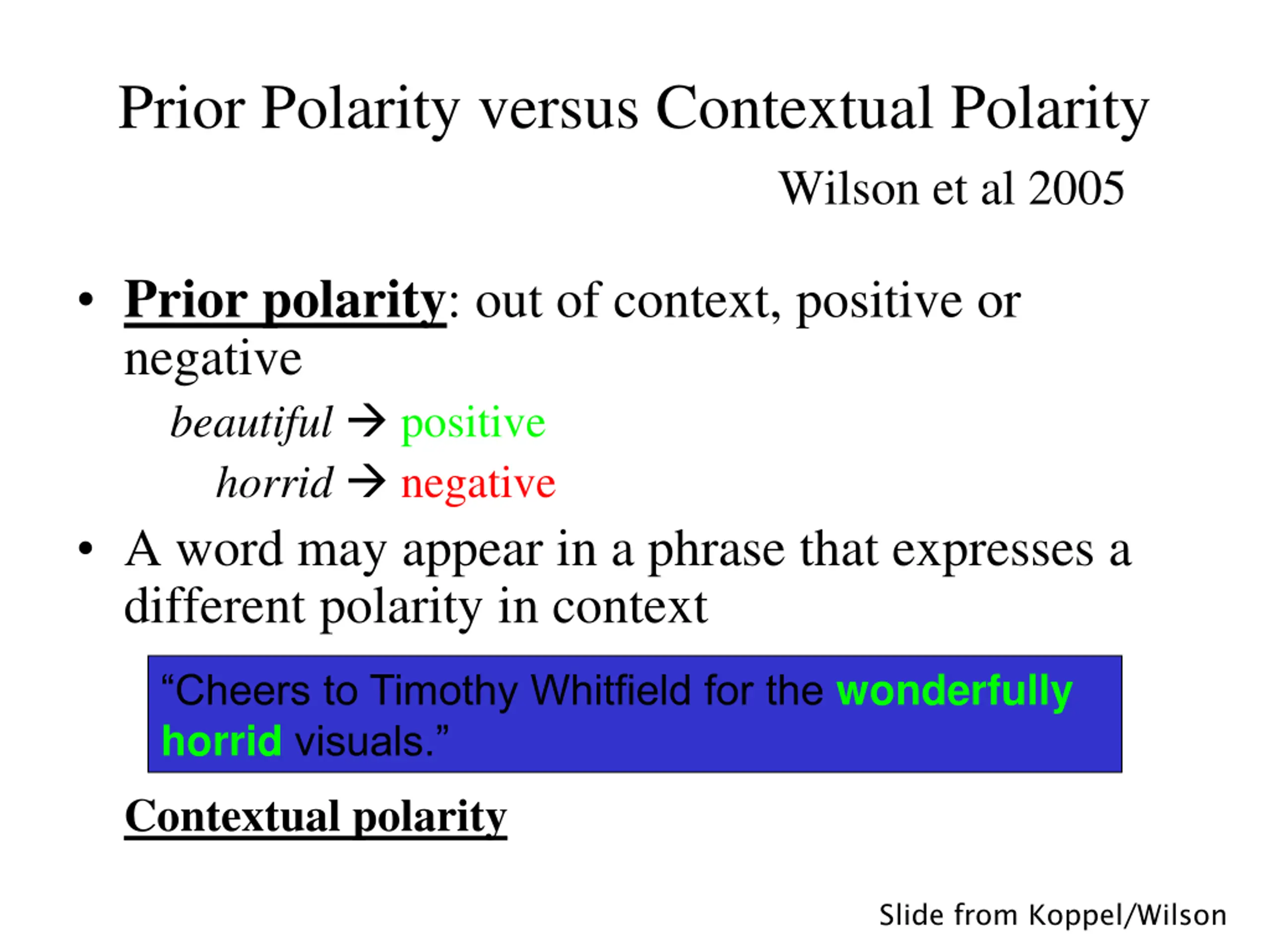 Prior Polarity versus Contextual Polarity

Wilson et al 2005

• Prior polarity: out of context, positive or negative

beautiful → positive

horrid → negative

• A word may appear in a phrase that expresses a different polarity in context

“Cheers to Timothy Whitfield for the wonderfully horrid visuals.”

Contextual polarity

Slide from Koppel/Wilson